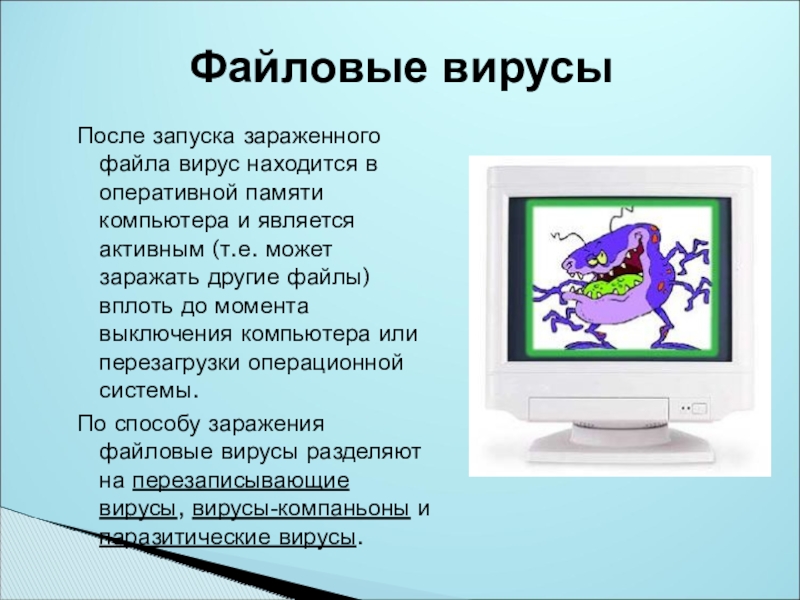 Файловые вирусы

После запуска зараженного файла вирус находится в оперативной памяти компьютера и является активным (т.е. может заражать другие файлы) вплоть до момента выключения компьютера или перезагрузки операционной системы.

По способу заражения файловые вирусы разделяют на перезаписывающие вирусы, вирусы-компаньоны и паразитические вирусы.